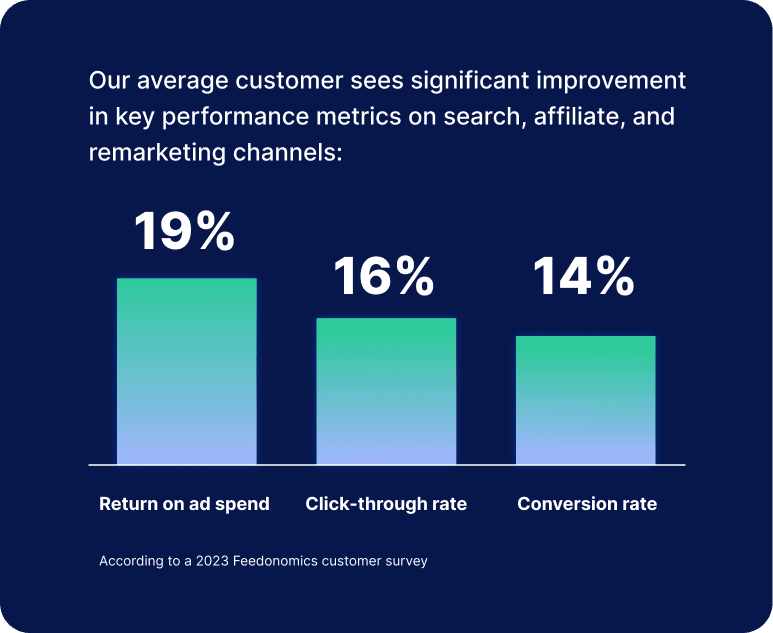 Our average customer sees significant improvement in key performance metrics on search, affiliate, and remarketing channels:

19%

16%

14%

Return on ad spend

Click-through rate

Conversion rate

According to a 2023 Feedonomics customer survey